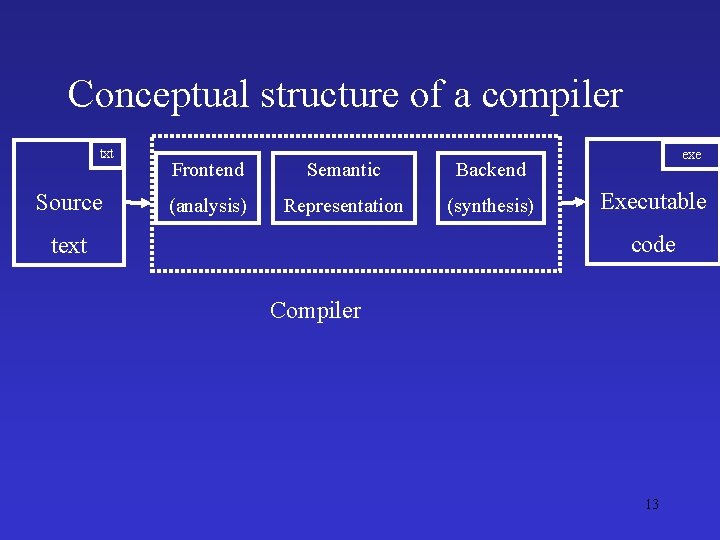 Conceptual structure of a compiler

txt

Source text

Frontend (analysis)

Semantic Representation

Backend (synthesis)

exe

Executable code

Compiler

13